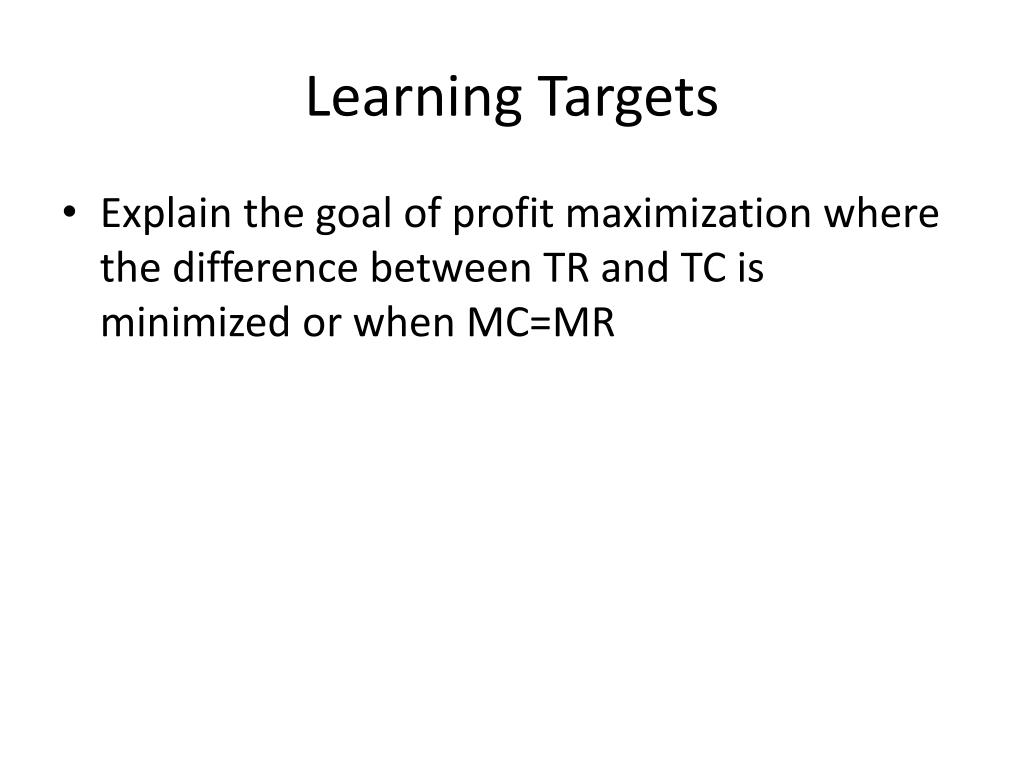 Learning Targets

• Explain the goal of profit maximization where the difference between TR and TC is minimized or when MC=MR